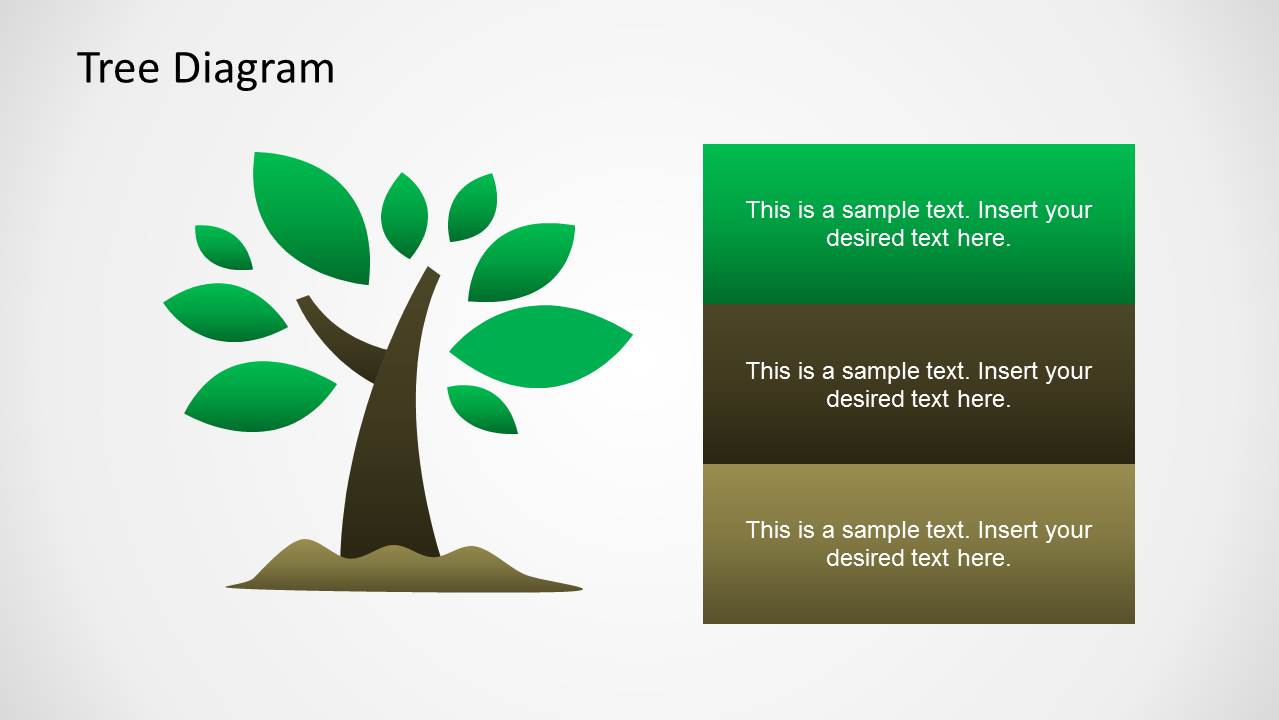 Tree Diagram

This is a sample text. Insert your desired text here.

This is a sample text. Insert your desired text here.

This is a sample text. Insert your desired text here.